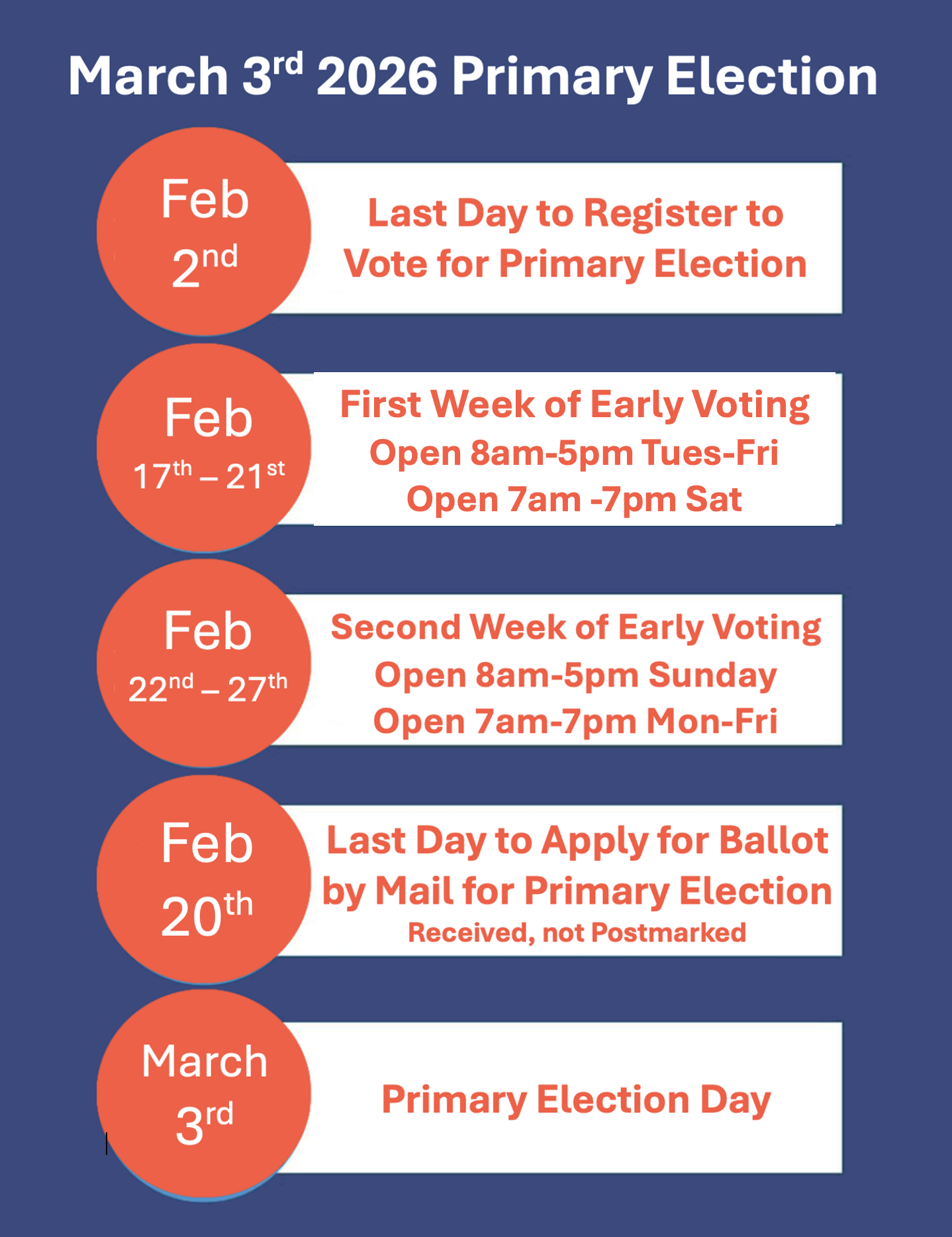 March 3rd 2026 Primary Election

Feb 2nd

Last Day to Register to Vote for Primary Election

Feb 17th – 21st

First Week of Early Voting
Open 8am-5pm Tues-Fri
Open 7am -7pm Sat

Feb 22nd – 27th

Second Week of Early Voting
Open 8am-5pm Sunday
Open 7am-7pm Mon-Fri

Feb 20th

Last Day to Apply for Ballot by Mail for Primary Election
Received, not Postmarked

March 3rd

Primary Election Day